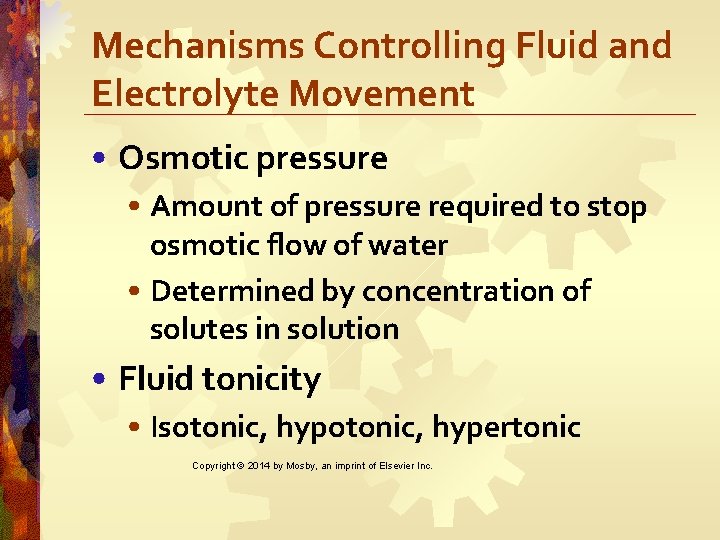 Mechanisms Controlling Fluid and Electrolyte Movement

• Osmotic pressure
 • Amount of pressure required to stop osmotic flow of water
 • Determined by concentration of solutes in solution
• Fluid tonicity
 • Isotonic, hypotonic, hypertonic

Copyright © 2014 by Mosby, an imprint of Elsevier Inc.